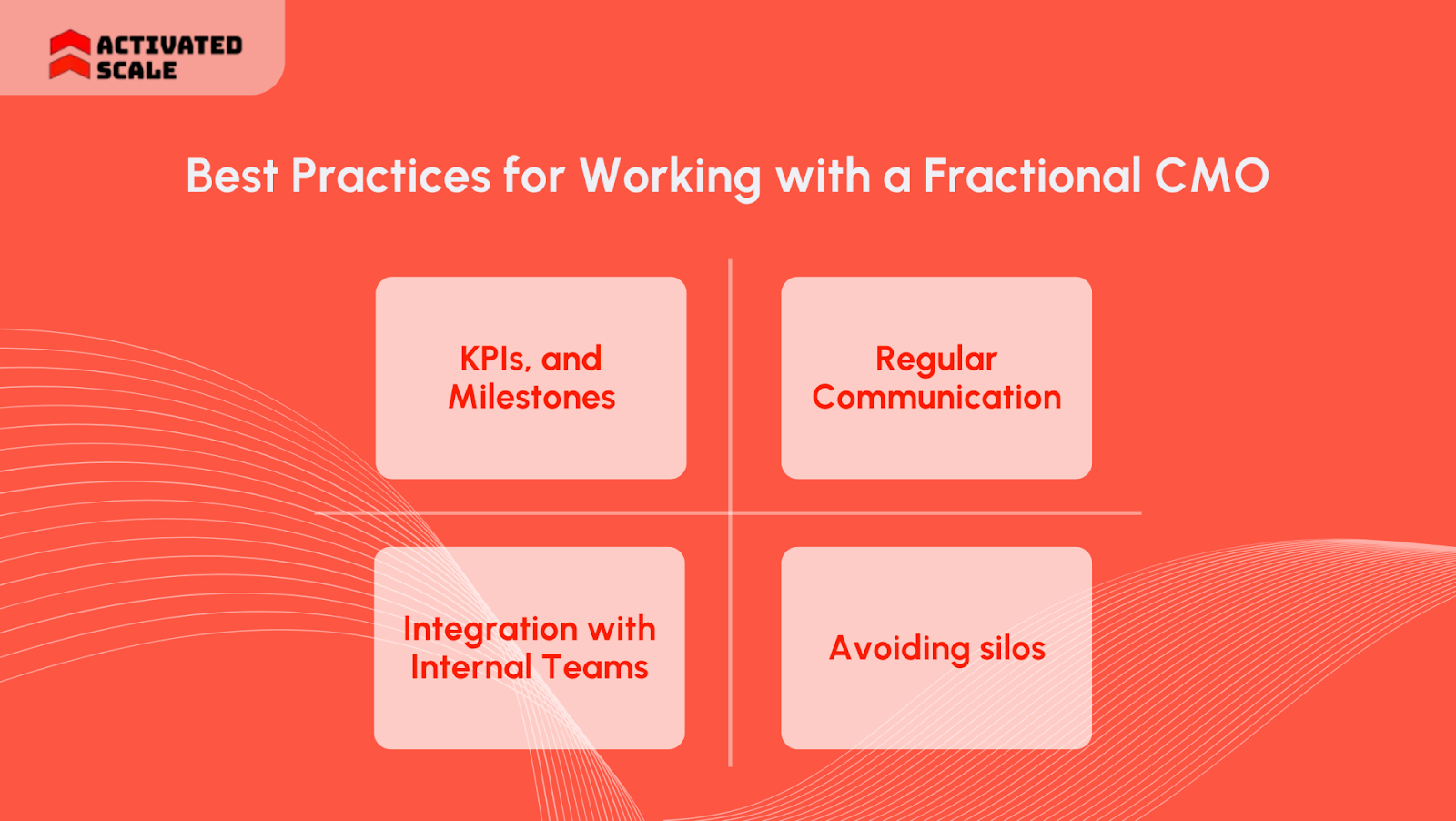 ACTIVATED SCALE

Best Practices for Working with a Fractional CMO

KPIs, and Milestones

Regular Communication

Integration with Internal Teams

Avoiding silos